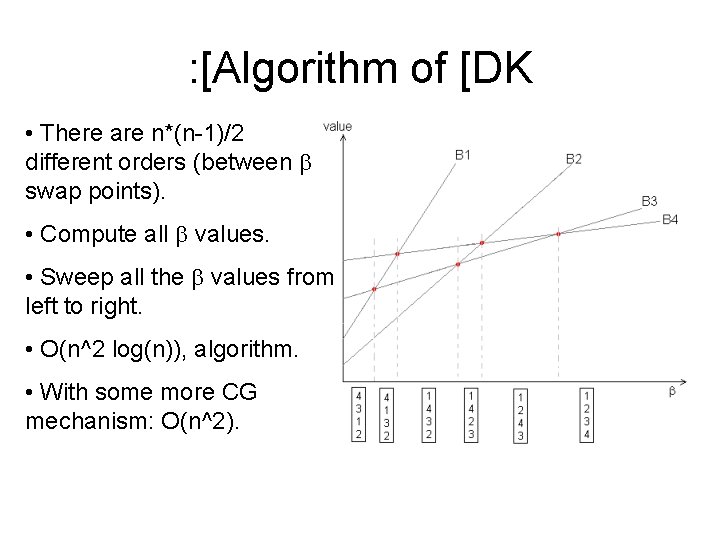 :[Algorithm of [DK

• There are n*(n-1)/2 different orders (between β swap points).

• Compute all β values.

• Sweep all the β values from left to right.

• O(n^2 log(n)), algorithm.

• With some more CG mechanism: O(n^2).

value
B1
B2
B3
B4
β

4 3 1 2
4 1 3 2
1 4 3 2
1 4 2 3
1 2 4 3
1 2 3 4